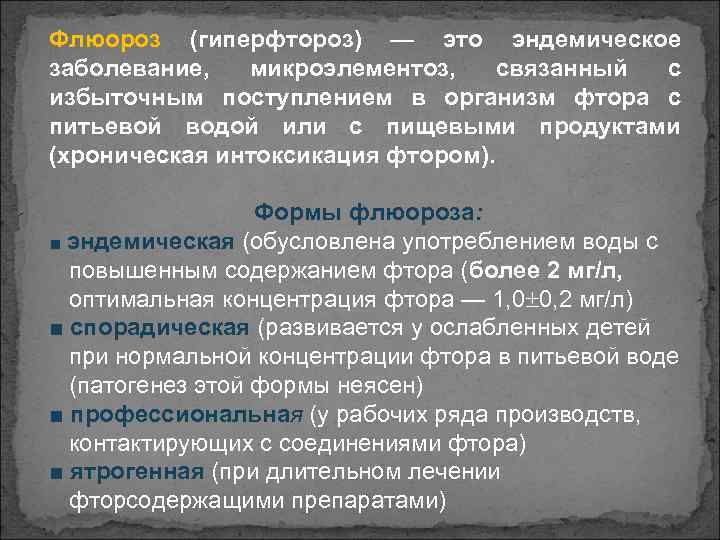 Флюороз (гиперфтороз) — это эндемическое заболевание, микроэлементоз, связанный с избыточным поступлением в организм фтора с питьевой водой или с пищевыми продуктами (хроническая интоксикация фтором).

Формы флюороза:

■ эндемическая (обусловлена употреблением воды с повышенным содержанием фтора (более 2 мг/л, оптимальная концентрация фтора — 1,0±0,2 мг/л)

■ спорадическая (развивается у ослабленных детей при нормальной концентрации фтора в питьевой воде (патогенез этой формы неясен)

■ профессиональная (у рабочих ряда производств, контактирующих с соединениями фтора)

■ ятрогенная (при длительном лечении фторсодержащими препаратами)